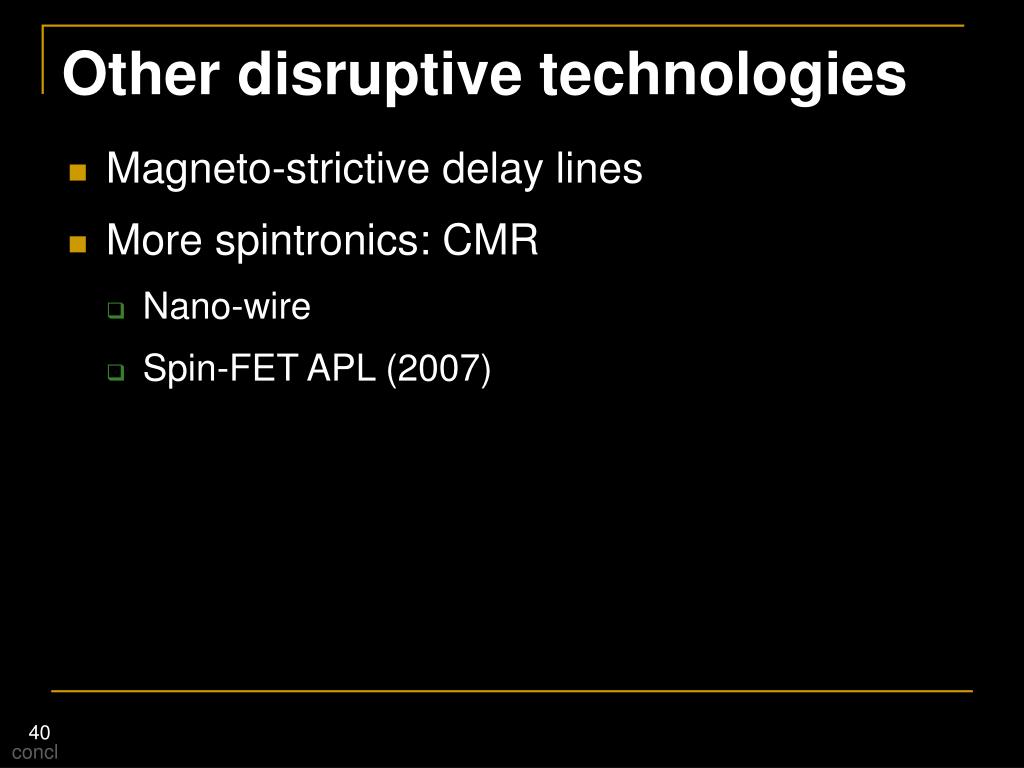 Other disruptive technologies

Magneto-strictive delay lines

More spintronics: CMR

Nano-wire

Spin-FET APL (2007)

40
concl